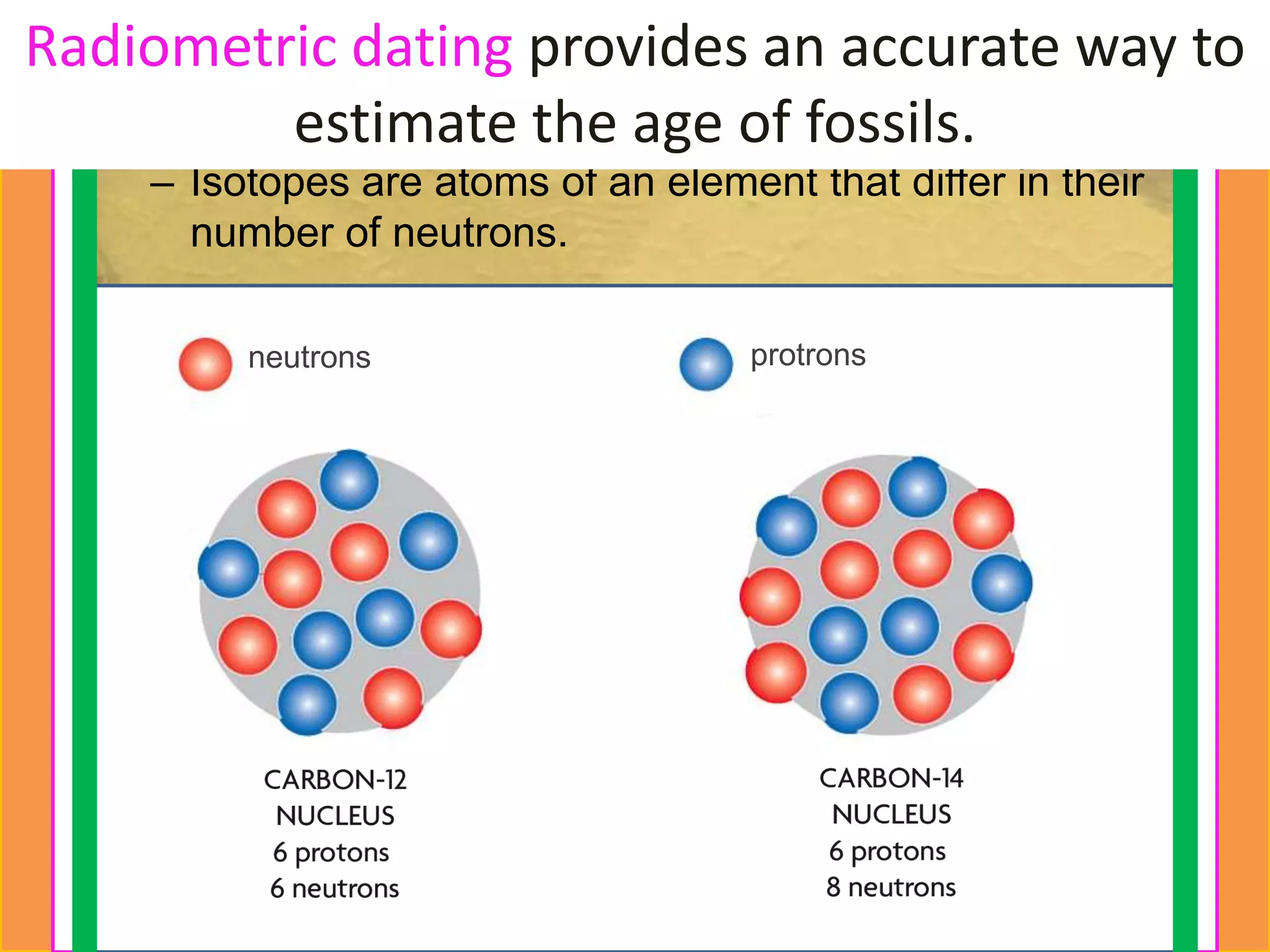 Radiometric dating provides an accurate way to estimate the age of fossils.

– Isotopes are atoms of an element that differ in their number of neutrons.

neutrons

protrons

CARBON-12
NUCLEUS
6 protons
6 neutrons

CARBON-14
NUCLEUS
6 protons
8 neutrons